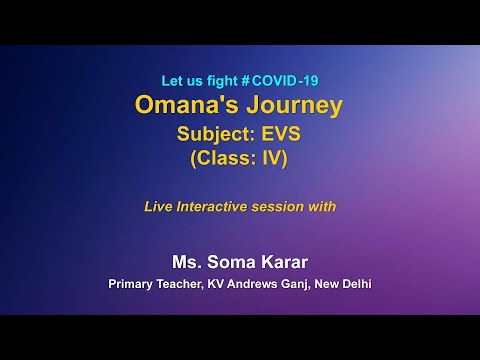 Let us fight #COVID-19
Omana's Journey
Subject: EVS
(Class: IV)

Live Interactive session with

Ms. Soma Karar
Primary Teacher, KV Andrews Ganj, New Delhi